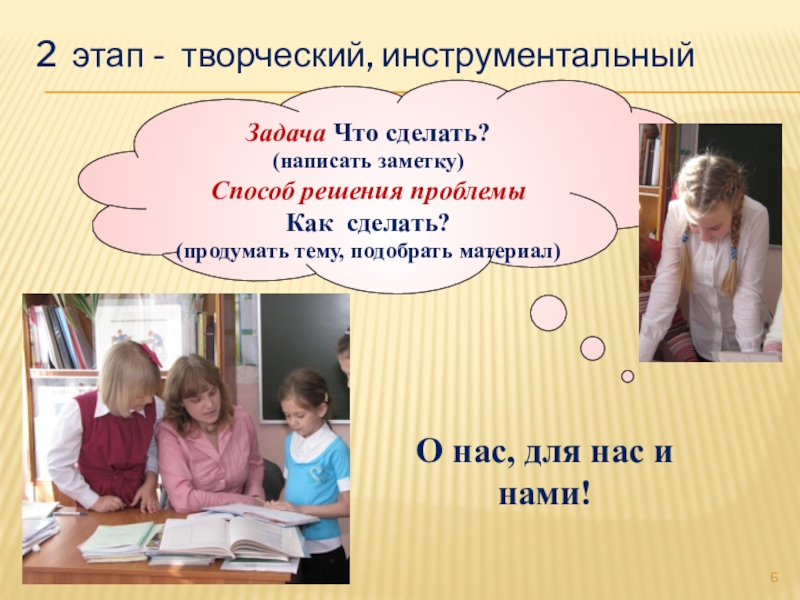 2 этап - творческий, инструментальный

Задача Что сделать?
(написать заметку)
Способ решения проблемы
Как сделать?
(продумать тему, подобрать материал)

О нас, для нас и нами!

6